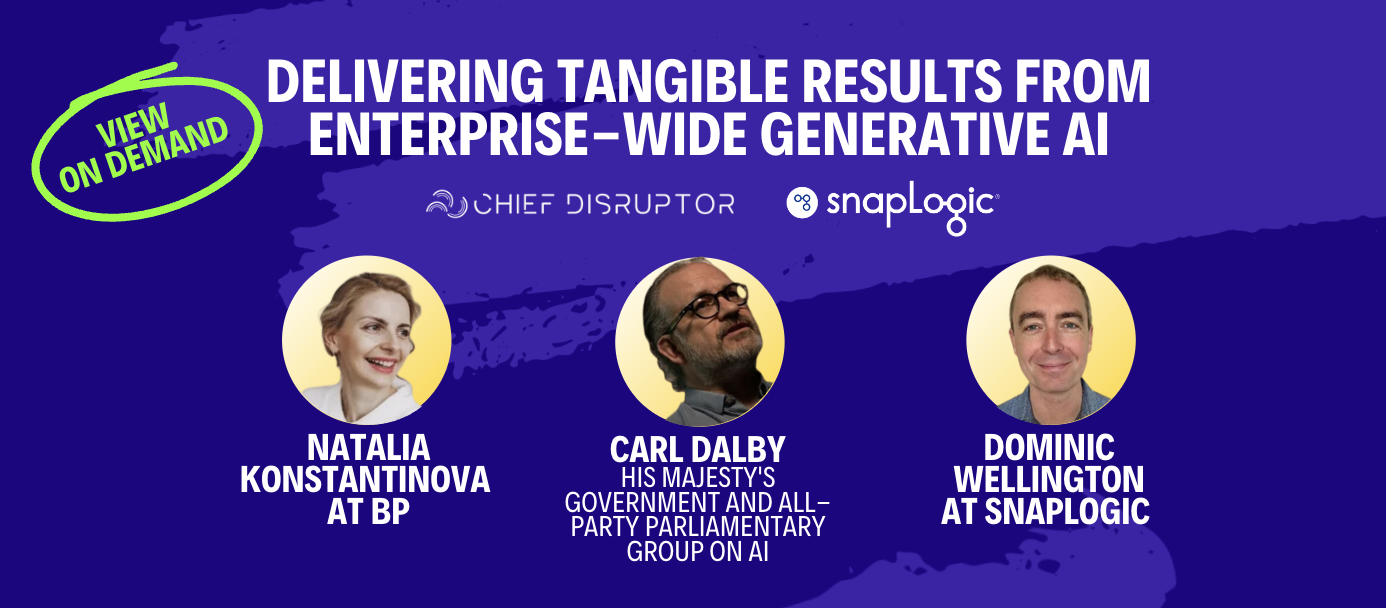 VIEW ON DEMAND

DELIVERING TANGIBLE RESULTS FROM ENTERPRISE-WIDE GENERATIVE AI

CHIEF DISRUPTOR

snapLogic

NATALIA KONSTANTINOVA AT BP

CARL DALBY
HIS MAJESTY'S GOVERNMENT AND ALL-PARTY PARLIAMENTARY GROUP ON AI

DOMINIC WELLINGTON AT SNAPLOGIC